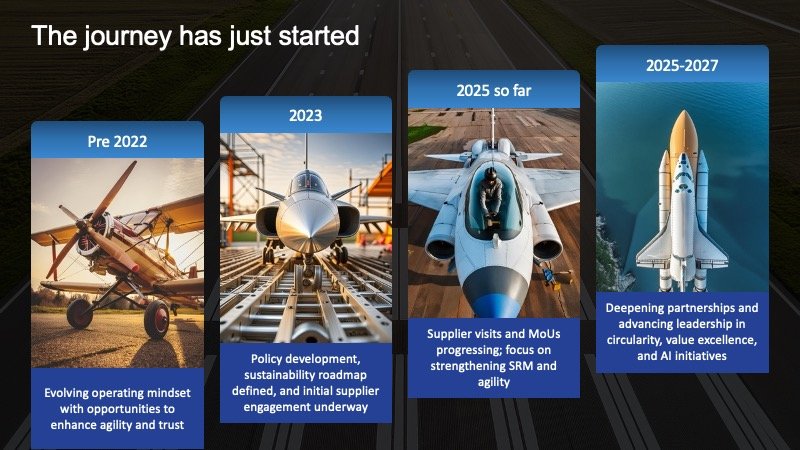 The journey has just started

Pre 2022

Evolving operating mindset with opportunities to enhance agility and trust

2023

Policy development, sustainability roadmap defined, and initial supplier engagement underway

2025 so far

Supplier visits and MoUs progressing; focus on strengthening SRM and agility

2025-2027

Deepening partnerships and advancing leadership in circularity, value excellence, and AI initiatives